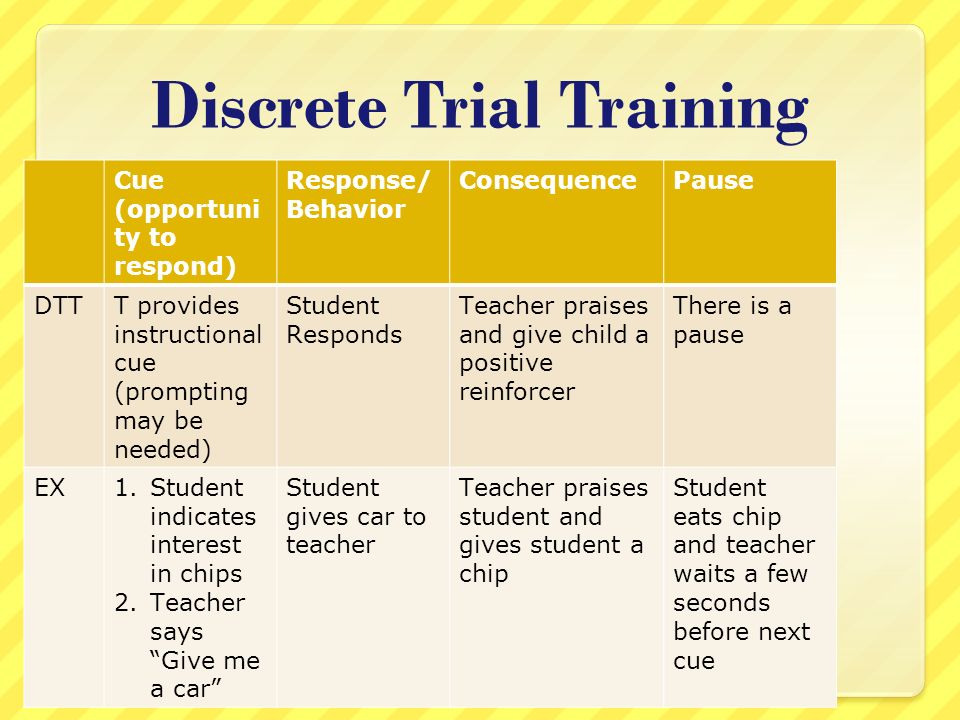 Discrete Trial Training

| | Cue (opportunity to respond) | Response/ Behavior | Consequence | Pause |
|---|---|---|---|---|
| DTT | T provides instructional cue (prompting may be needed) | Student Responds | Teacher praises and give child a positive reinforcer | There is a pause |
| EX | 1. Student indicates interest in chips 2. Teacher says “Give me a car” | Student gives car to teacher | Teacher praises student and gives student a chip | Student eats chip and teacher waits a few seconds before next cue |